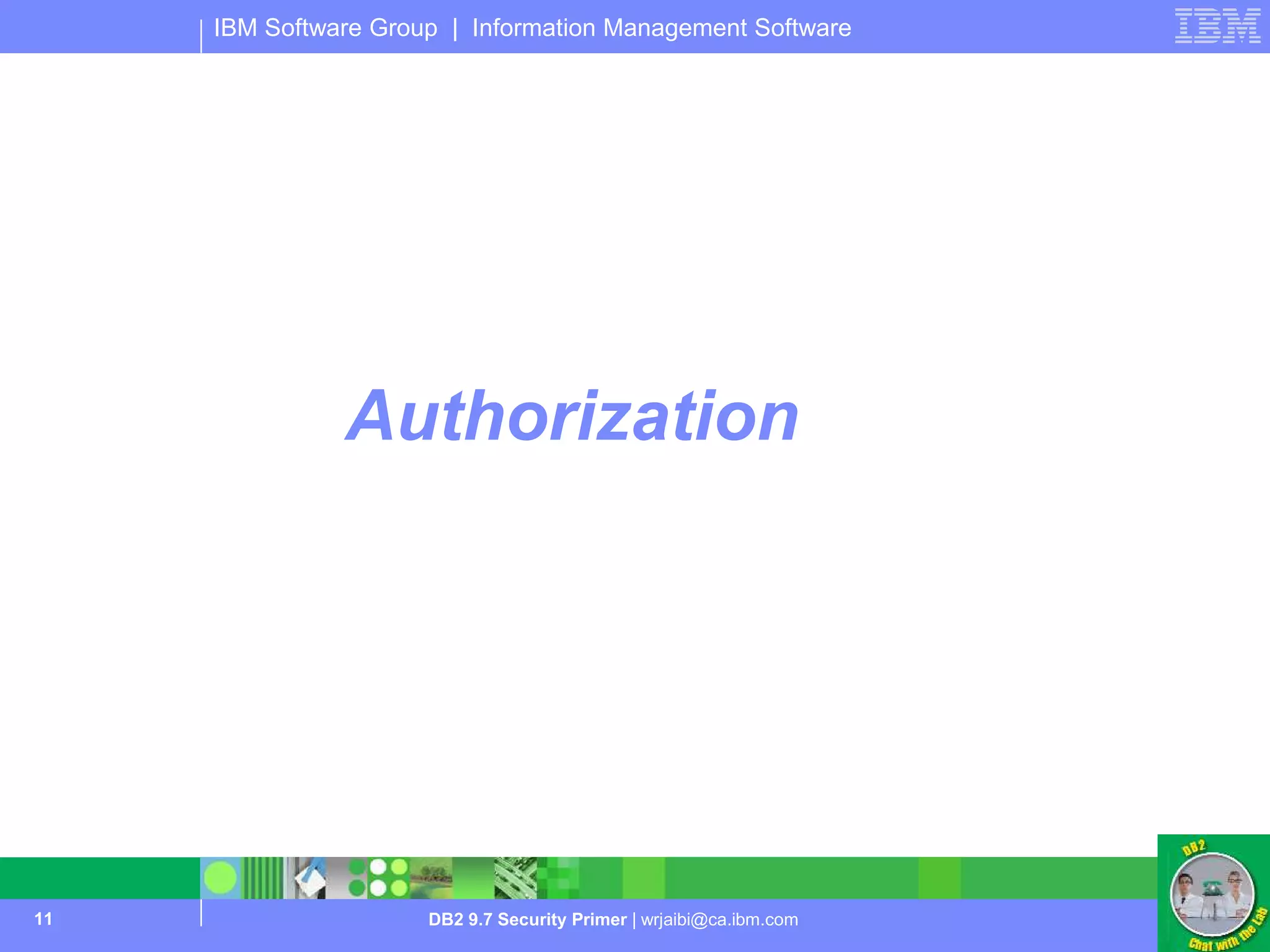 IBM Software Group | Information Management Software

IBM

Authorization

11

DB2 9.7 Security Primer | wrjaibi@ca.ibm.com

DB2

Chat with the Lab